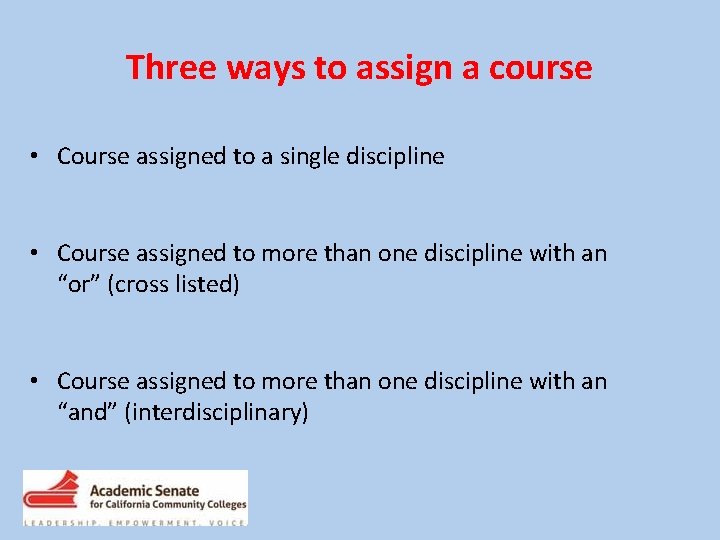 Three ways to assign a course

• Course assigned to a single discipline

• Course assigned to more than one discipline with an “or” (cross listed)

• Course assigned to more than one discipline with an “and” (interdisciplinary)

Academic Senate for California Community Colleges

LEADERSHIP. EMPOWERMENT. VOICE.